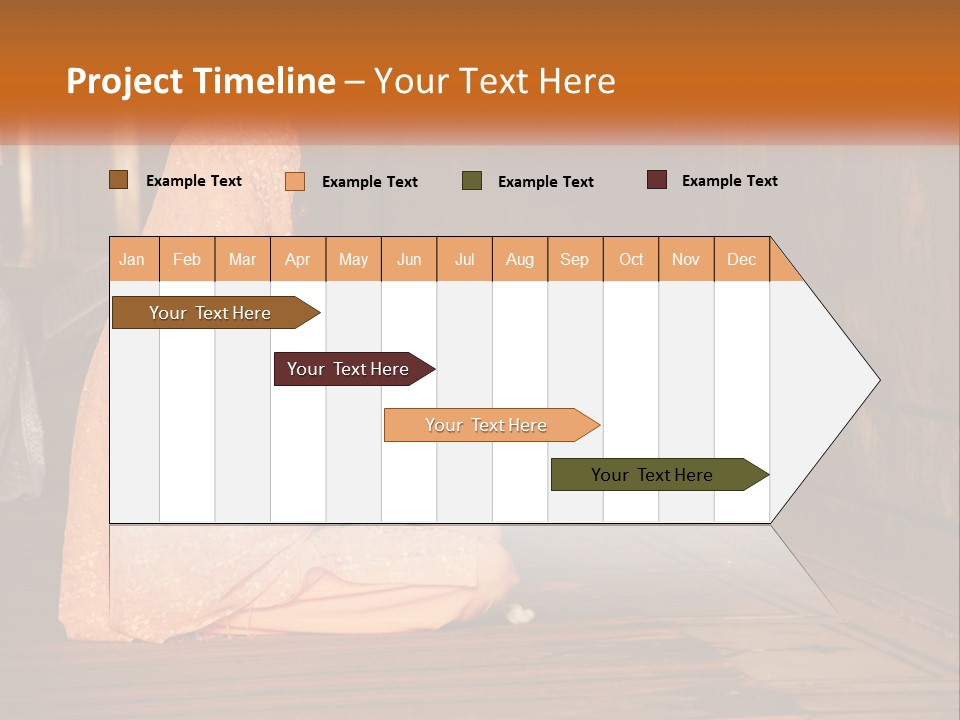 Project Timeline – Your Text Here

Example Text
Example Text
Example Text
Example Text

| Jan | Feb | Mar | Apr | May | Jun | Jul | Aug | Sep | Oct | Nov | Dec |
|---|---|---|---|---|---|---|---|---|---|---|---|

Your Text Here

Your Text Here

Your Text Here

Your Text Here